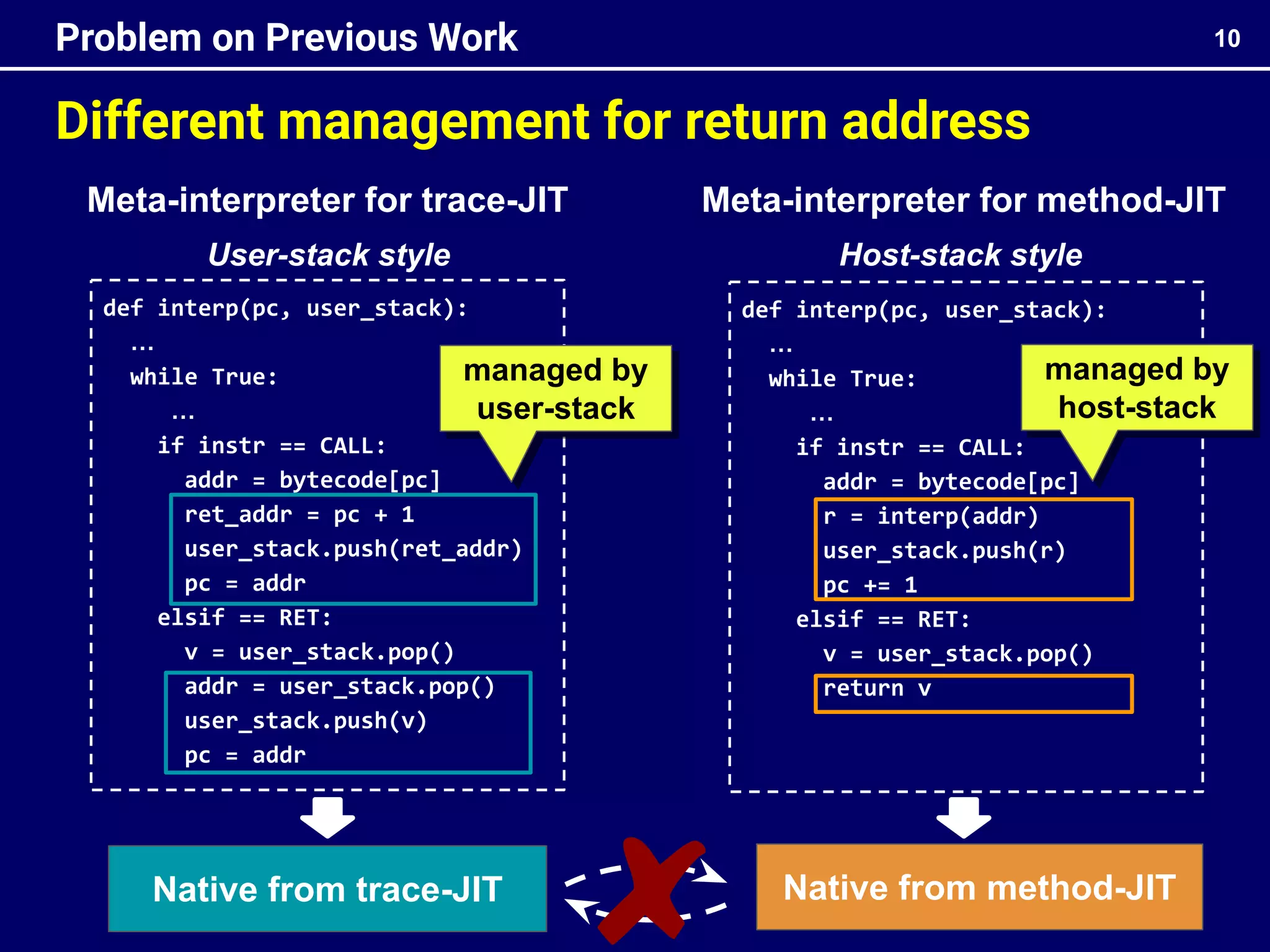 Problem on Previous Work

10

Different management for return address

Meta-interpreter for trace-JIT

User-stack style

def interp(pc, user_stack):
  …
  while True:
    …
    if instr == CALL:
      addr = bytecode[pc]
      ret_addr = pc + 1
      user_stack.push(ret_addr)
      pc = addr
    elsif == RET:
      v = user_stack.pop()
      addr = user_stack.pop()
      user_stack.push(v)
      pc = addr

managed by user-stack

Native from trace-JIT

Meta-interpreter for method-JIT

Host-stack style

def interp(pc, user_stack):
  …
  while True:
    …
    if instr == CALL:
      addr = bytecode[pc]
      r = interp(addr)
      user_stack.push(r)
      pc += 1
    elsif == RET:
      v = user_stack.pop()
      return v

managed by host-stack

Native from method-JIT